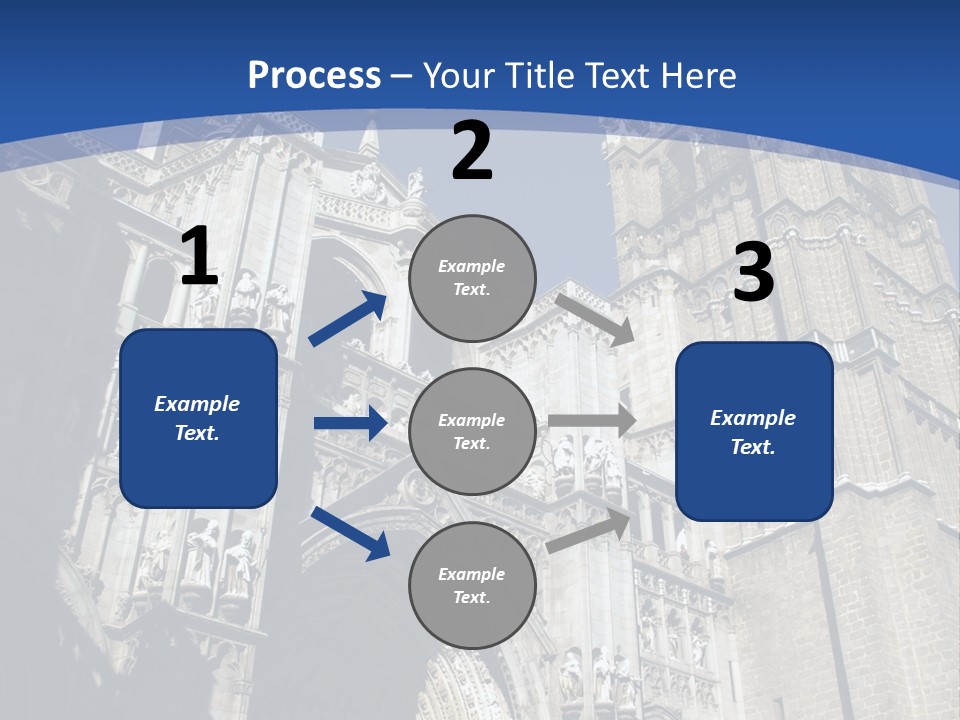 Process – Your Title Text Here

1

Example Text.

2

Example Text.

Example Text.

Example Text.

3

Example Text.